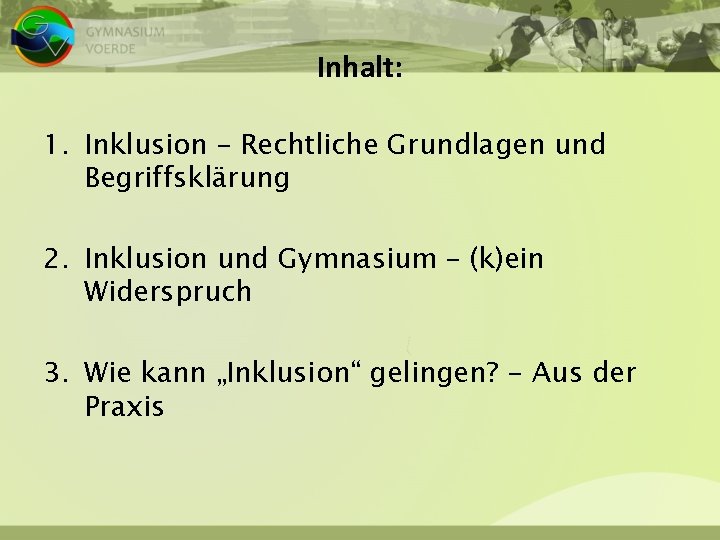 GV

GYMNASIUM
VOERDE

Inhalt:

1. Inklusion – Rechtliche Grundlagen und Begriffsklärung

2. Inklusion und Gymnasium – (k)ein Widerspruch

3. Wie kann „Inklusion“ gelingen? – Aus der Praxis